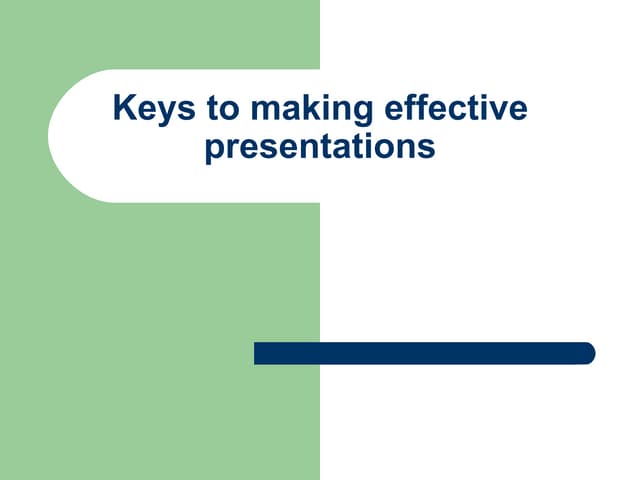 Keys to making effective presentations